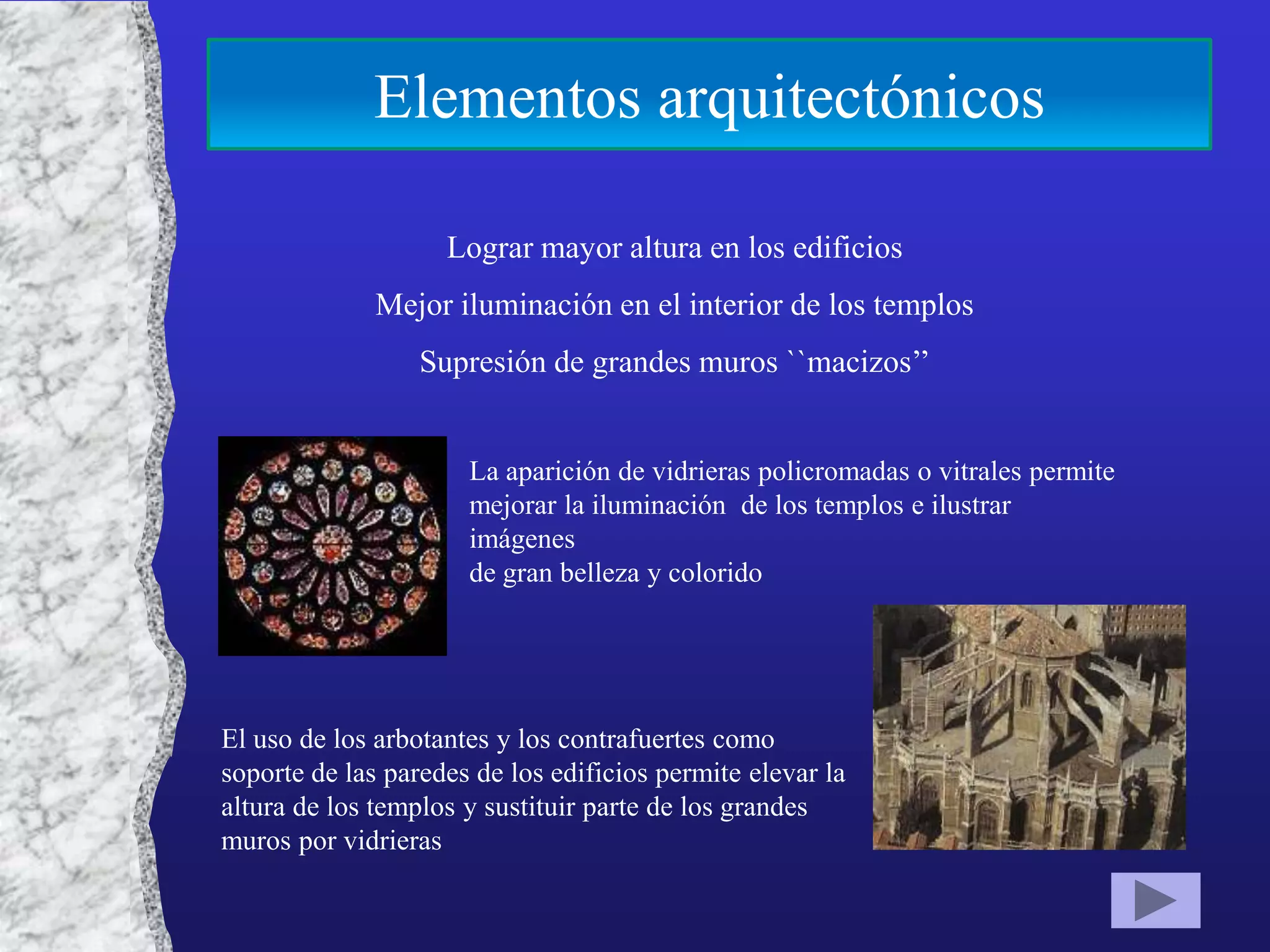 Elementos arquitectónicos

Lograr mayor altura en los edificios

Mejor iluminación en el interior de los templos

Supresión de grandes muros ``macizos’’

La aparición de vidrieras policromadas o vitrales permite mejorar la iluminación de los templos e ilustrar imágenes
de gran belleza y colorido

El uso de los arbotantes y los contrafuertes como soporte de las paredes de los edificios permite elevar la altura de los templos y sustituir parte de los grandes muros por vidrieras